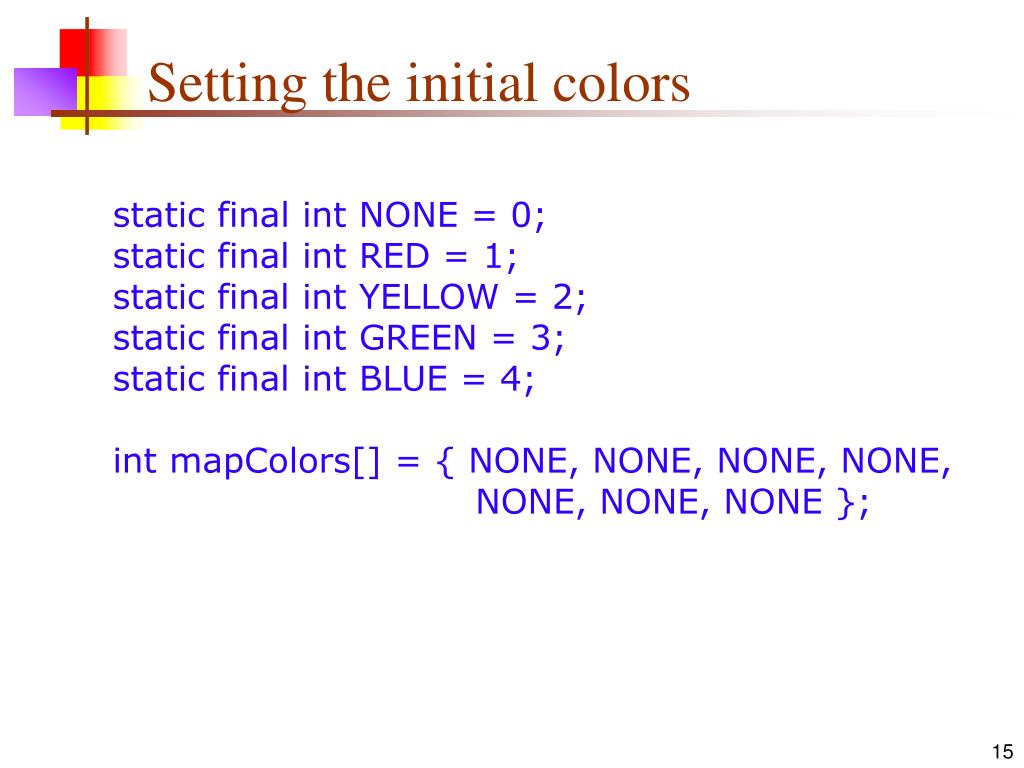 Setting the initial colors

static final int NONE = 0;
static final int RED = 1;
static final int YELLOW = 2;
static final int GREEN = 3;
static final int BLUE = 4;

int mapColors[] = { NONE, NONE, NONE, NONE,
NONE, NONE, NONE };

15